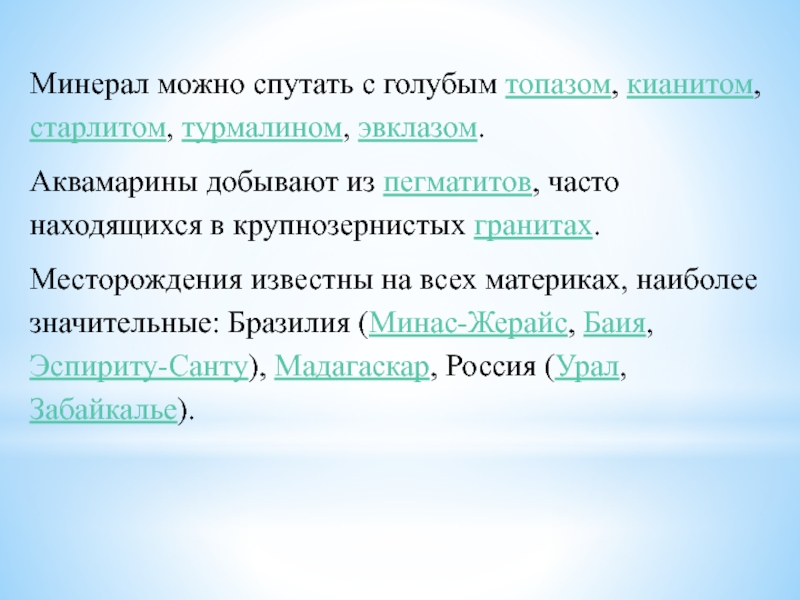 Минерал можно спутать с голубым топазом, кианитом, старлитом, турмалином, эвклазом.

Аквамарины добывают из пегматитов, часто находящихся в крупнозернистых гранитах.

Месторождения известны на всех материках, наиболее значительные: Бразилия (Минас-Жерайс, Баия, Эспириту-Санту), Мадагаскар, Россия (Урал, Забайкалье).